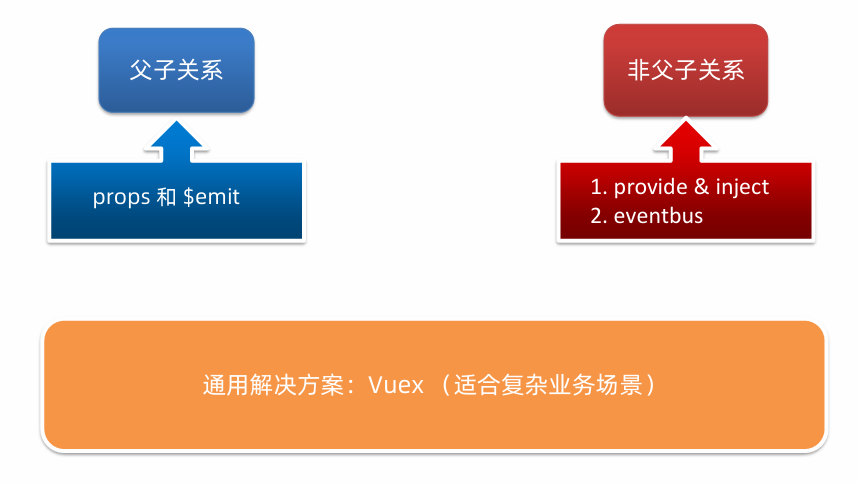 父子关系

props 和 $emit

非父子关系

1. provide & inject
2. eventbus

通用解决方案：Vuex （适合复杂业务场景）